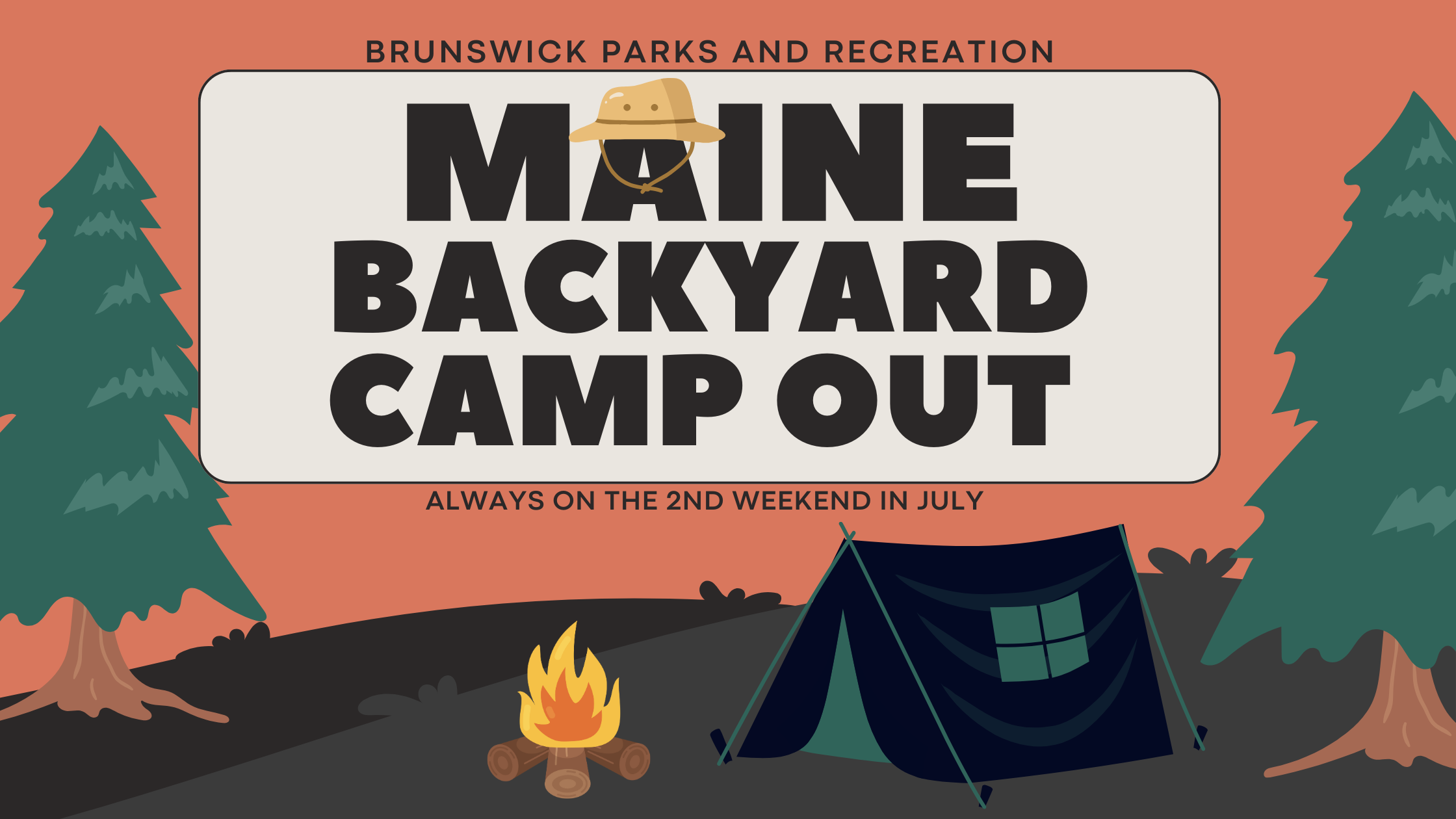 BRUNSWICK PARKS AND RECREATION

MAINE
BACKYARD
CAMP OUT

ALWAYS ON THE 2ND WEEKEND IN JULY